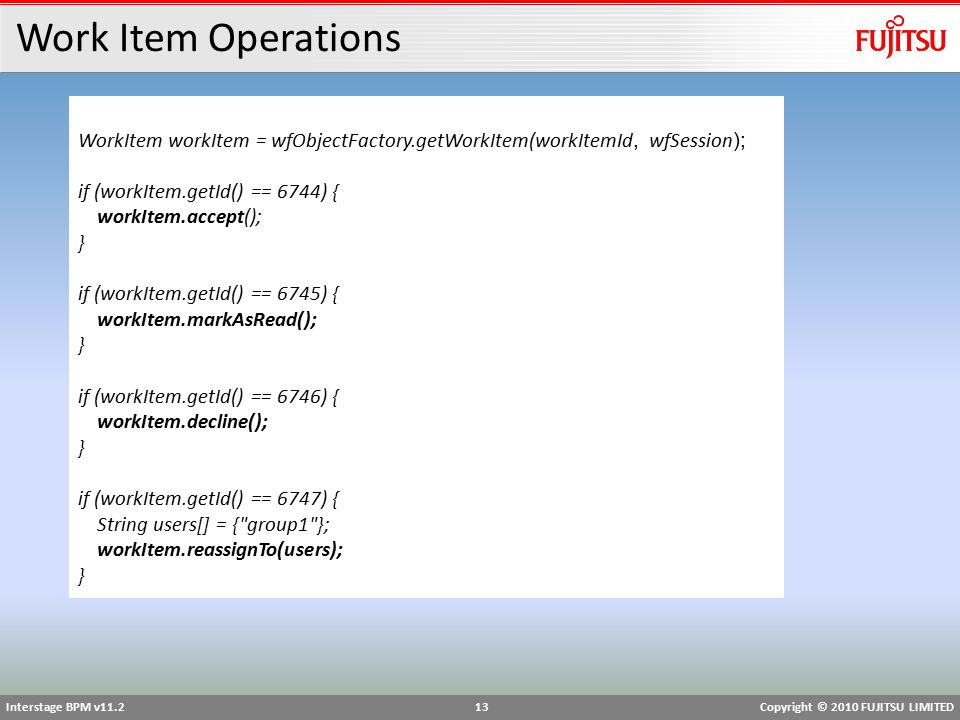 Work Item Operations

FUJITSU

WorkItem workItem = wfObjectFactory.getWorkItem(workItemId, wfSession);

if (workItem.getId() == 6744) {
workItem.accept();
}

if (workItem.getId() == 6745) {
workItem.markAsRead();
}

if (workItem.getId() == 6746) {
workItem.decline();
}

if (workItem.getId() == 6747) {
String users[] = {"group1"};
workItem.reassignTo(users);
}

Interstage BPM v11.2

13

Copyright © 2010 FUJITSU LIMITED